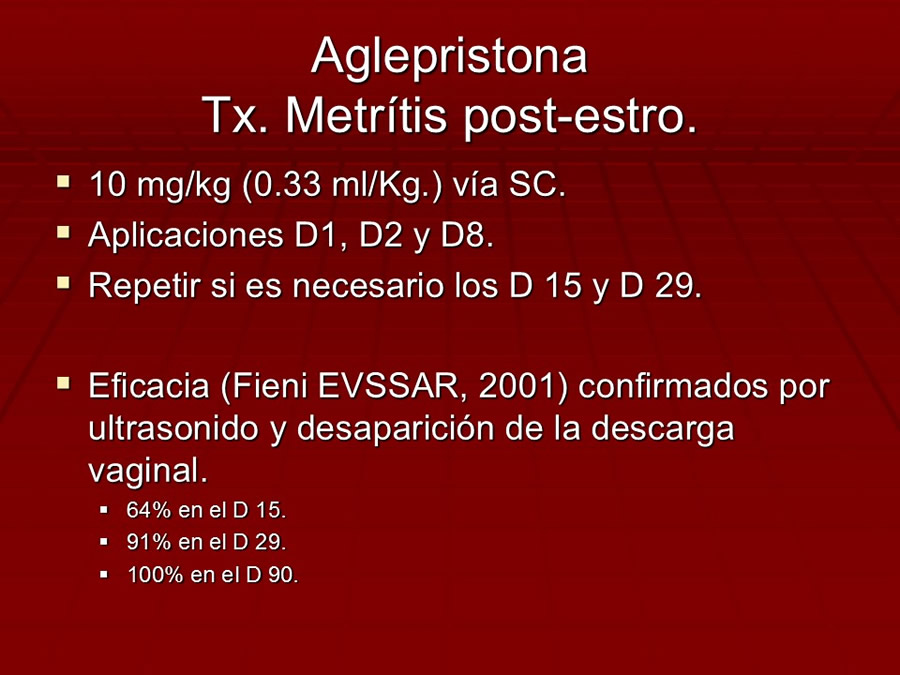 Aglepristona
Tx. Metrítis post-estro.

- 10 mg/kg (0.33 ml/Kg.) vía SC.
- Aplicaciones D1, D2 y D8.
- Repetir si es necesario los D 15 y D 29.

- Eficacia (Fieni EVSSAR, 2001) confirmados por ultrasonido y desaparición de la descarga vaginal.
  - 64% en el D 15.
  - 91% en el D 29.
  - 100% en el D 90.